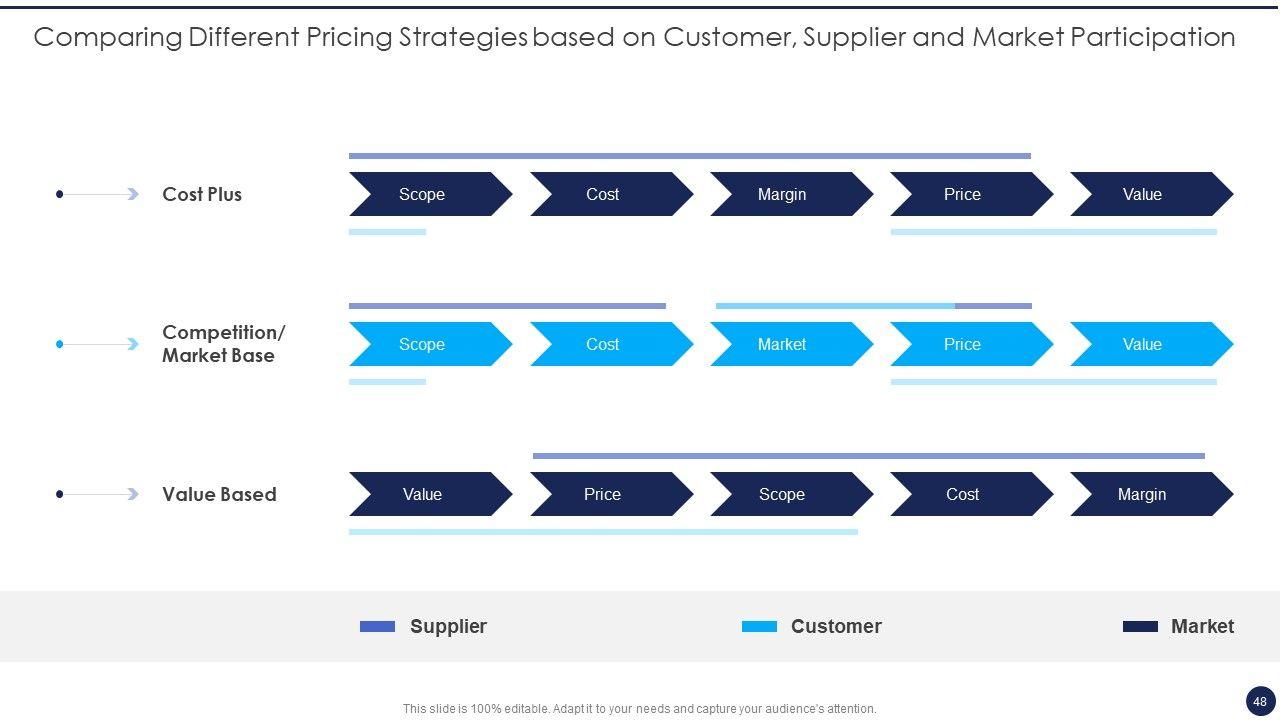 Comparing Different Pricing Strategies based on Customer, Supplier and Market Participation

Cost Plus

Scope

Cost

Margin

Price

Value

Competition/ Market Base

Scope

Cost

Market

Price

Value

Value Based

Value

Price

Scope

Cost

Margin

Supplier

Customer

Market

This slide is 100% editable. Adapt it to your needs and capture your audience's attention.

48